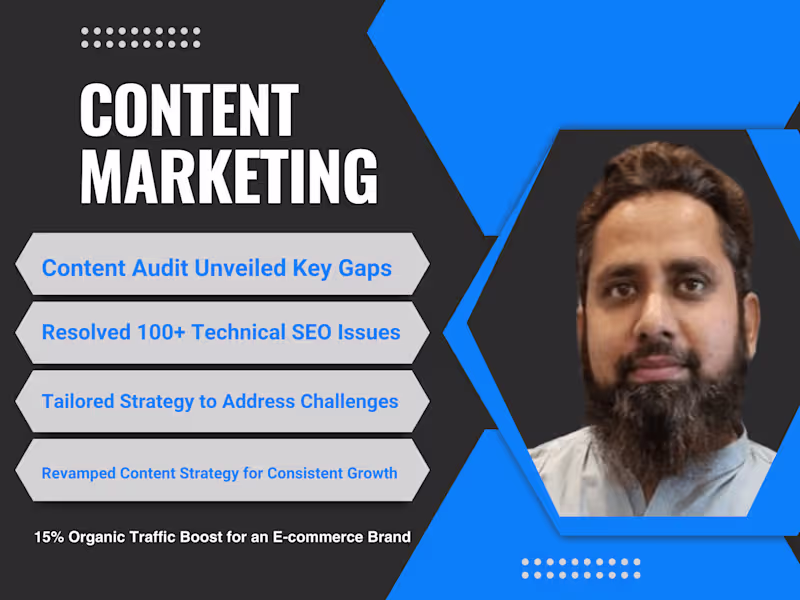 CONTENT MARKETING

Content Audit Unveiled Key Gaps

Resolved 100+ Technical SEO Issues

Tailored Strategy to Address Challenges

Revamped Content Strategy for Consistent Growth

15% Organic Traffic Boost for an E-commerce Brand